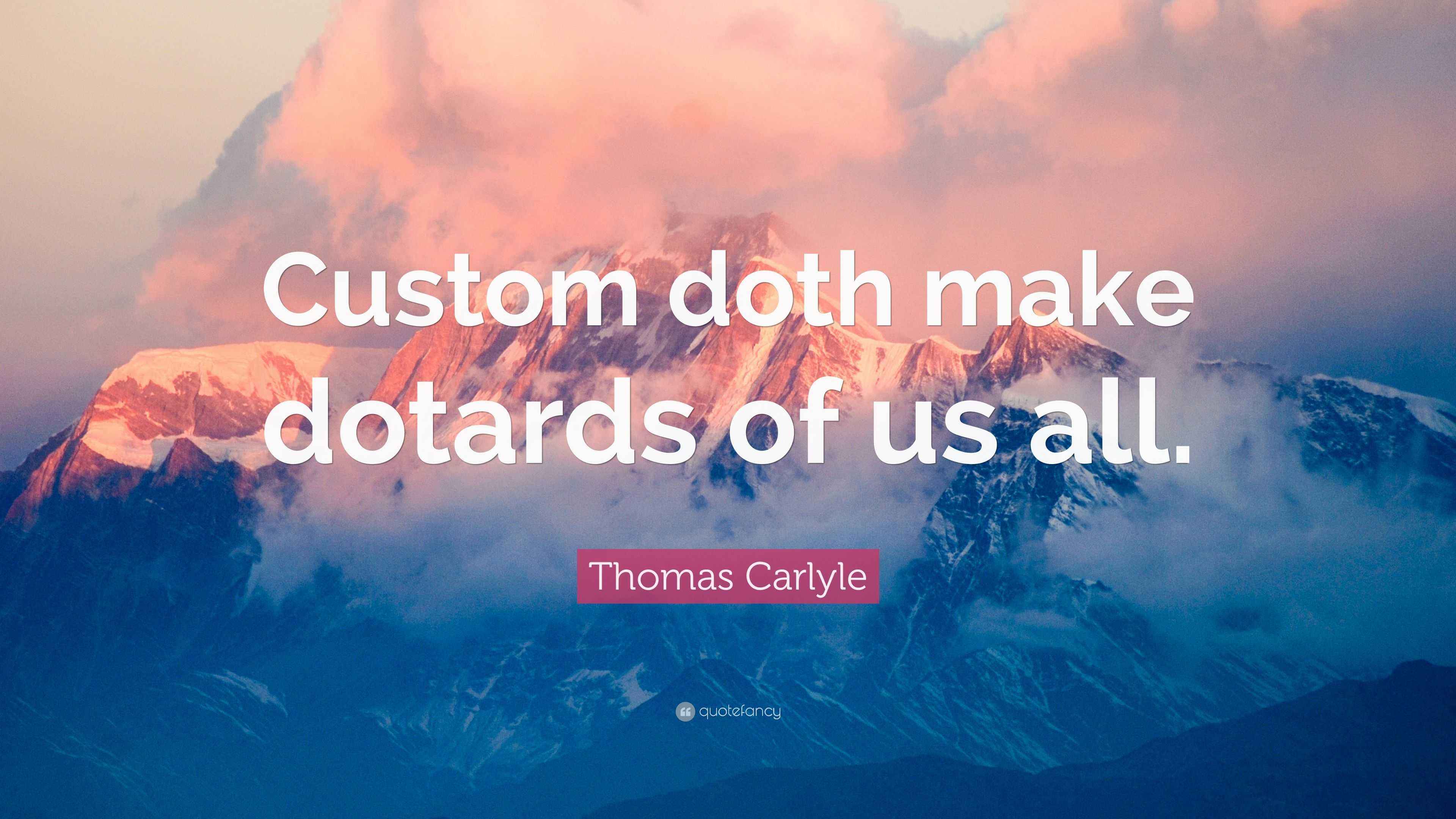 Custom doth make dotards of us all.

Thomas Carlyle

quotefancy